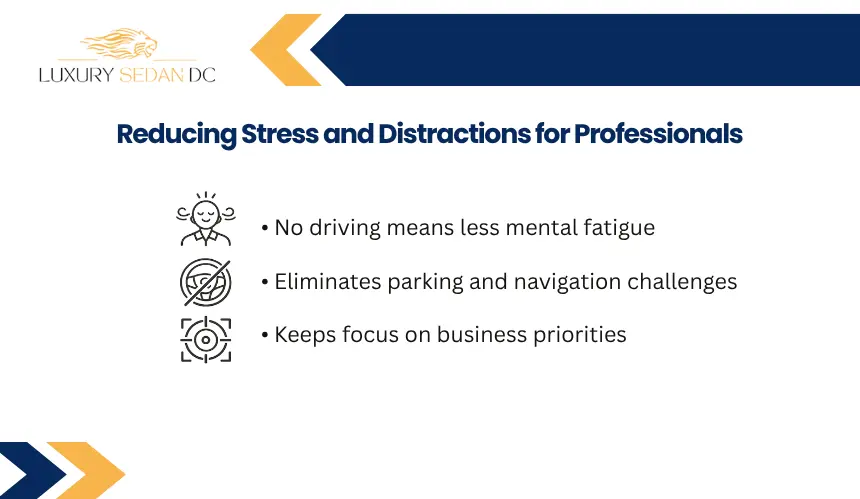 LUXURY SEDAN DC

Reducing Stress and Distractions for Professionals

• No driving means less mental fatigue
• Eliminates parking and navigation challenges
• Keeps focus on business priorities